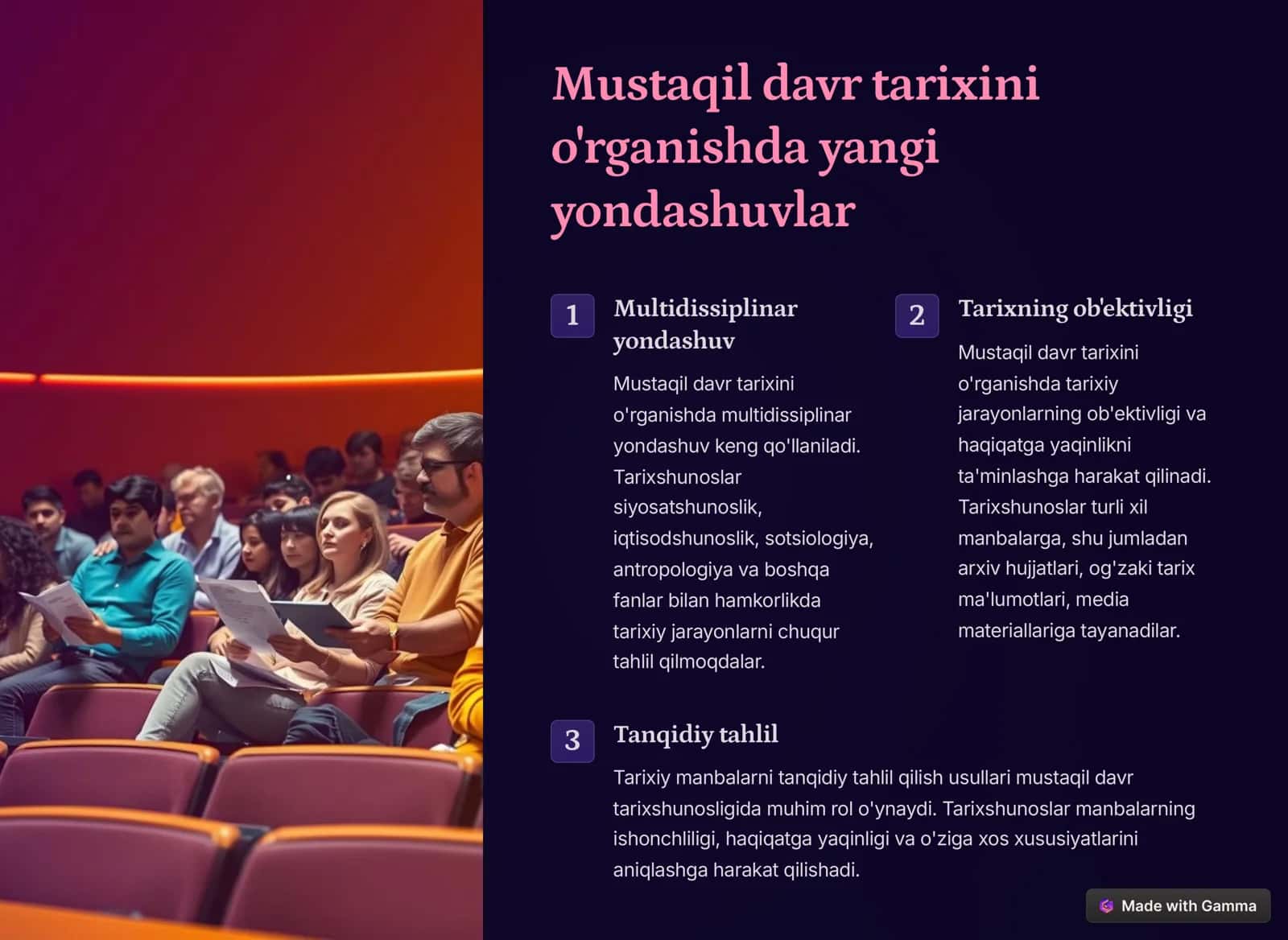 Mustaqil davr tarixini o'rganishda yangi yondashuvlar

1

Multidissiplinar yondashuv

Mustaqil davr tarixini o'rganishda multidissiplinar yondashuv keng qo'llaniladi. Tarixshunoslar siyosatshunoslik, iqtisodshunoslik, sotsiologiya, antropologiya va boshqa fanlar bilan hamkorlikda tarixiy jarayonlarni chuqur tahlil qilmoqdalar.

2

Tarixning ob'ektivligi

Mustaqil davr tarixini o'rganishda tarixiy jarayonlarning ob'ektivligi va haqiqatga yaqinlikni ta'minlashga harakat qilinadi. Tarixshunoslar turli xil manbalarga, shu jumladan arxiv hujjatlari, og'zaki tarix ma'lumotlari, media materiallariga tayanadilar.

3

Tanqidiy tahlil

Tarixiy manbalarni tanqidiy tahlil qilish usullari mustaqil davr tarixshunosligida muhim rol o'ynaydi. Tarixshunoslar manbalarning ishonchliligi, haqiqatga yaqinligi va o'ziga xos xususiyatlarini aniqlashga harakat qilishadi.

Made with Gamma